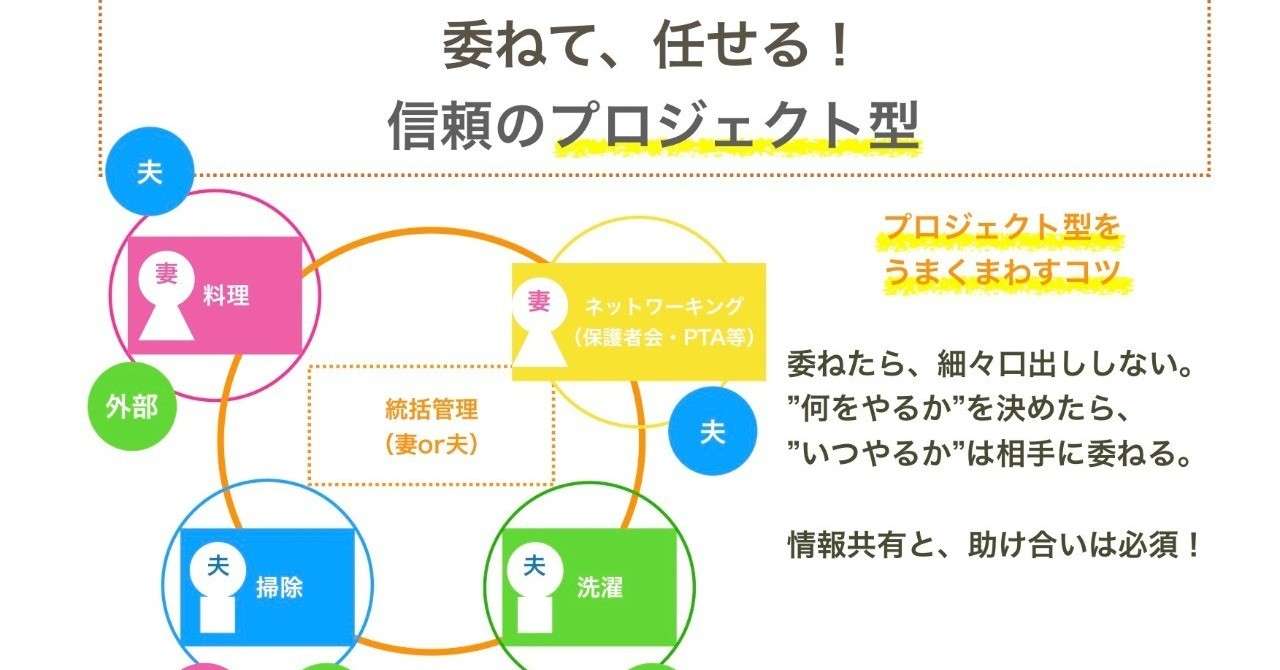 委ねて、任せる！
信頼のプロジェクト型

夫

妻
料理

外部

妻
ネットワーキング
（保護者会・PTA等）

夫

統括管理
（妻or夫）

夫
掃除

夫
洗濯

プロジェクト型を
うまくまわすコツ

委ねたら、細々口出ししない。
”何をやるか”を決めたら、
”いつやるか”は相手に委ねる。

情報共有と、助け合いは必須！